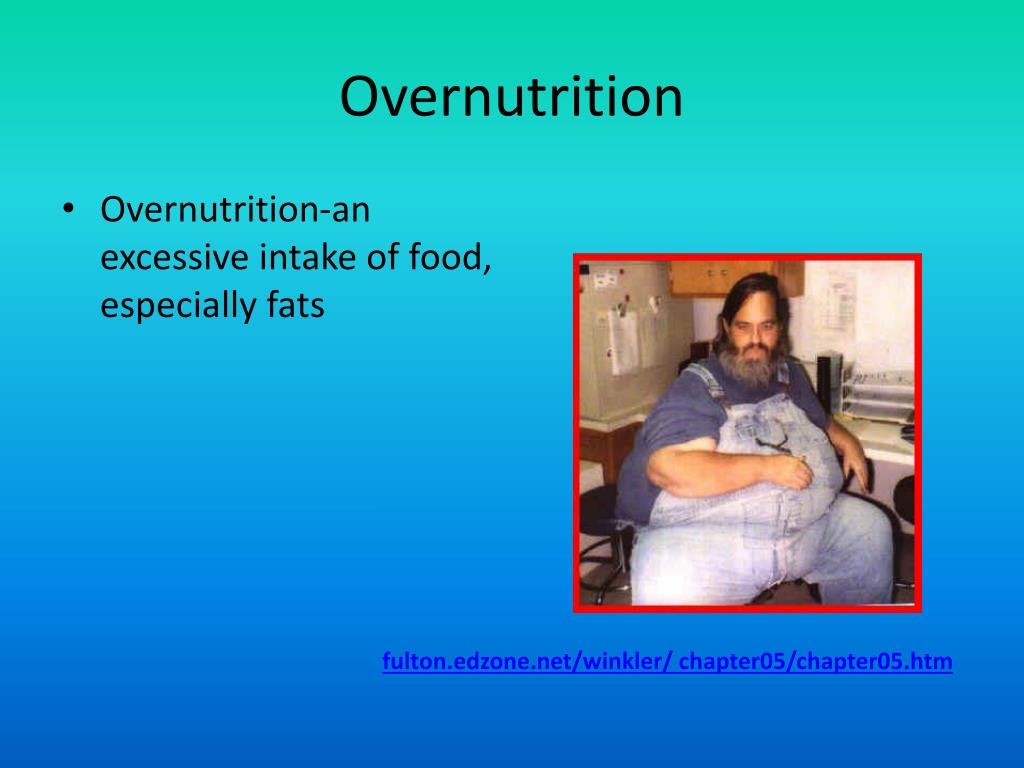 Overnutrition

• Overnutrition-an excessive intake of food, especially fats

fulton.edzone.net/winkler/ chapter05/chapter05.htm